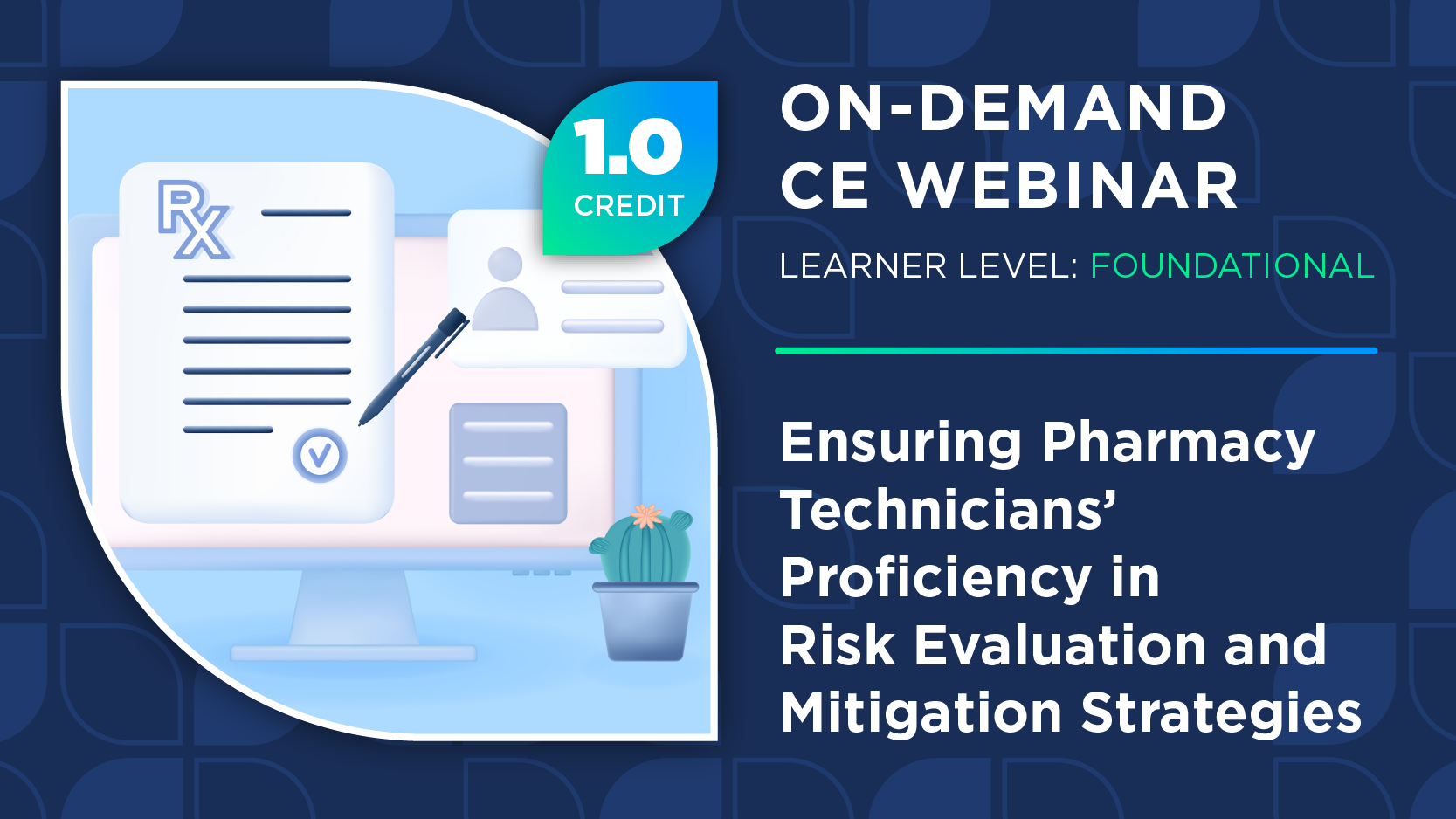 Rx

1.0
CREDIT

ON-DEMAND
CE WEBINAR

LEARNER LEVEL: FOUNDATIONAL

Ensuring Pharmacy Technicians' Proficiency in Risk Evaluation and Mitigation Strategies